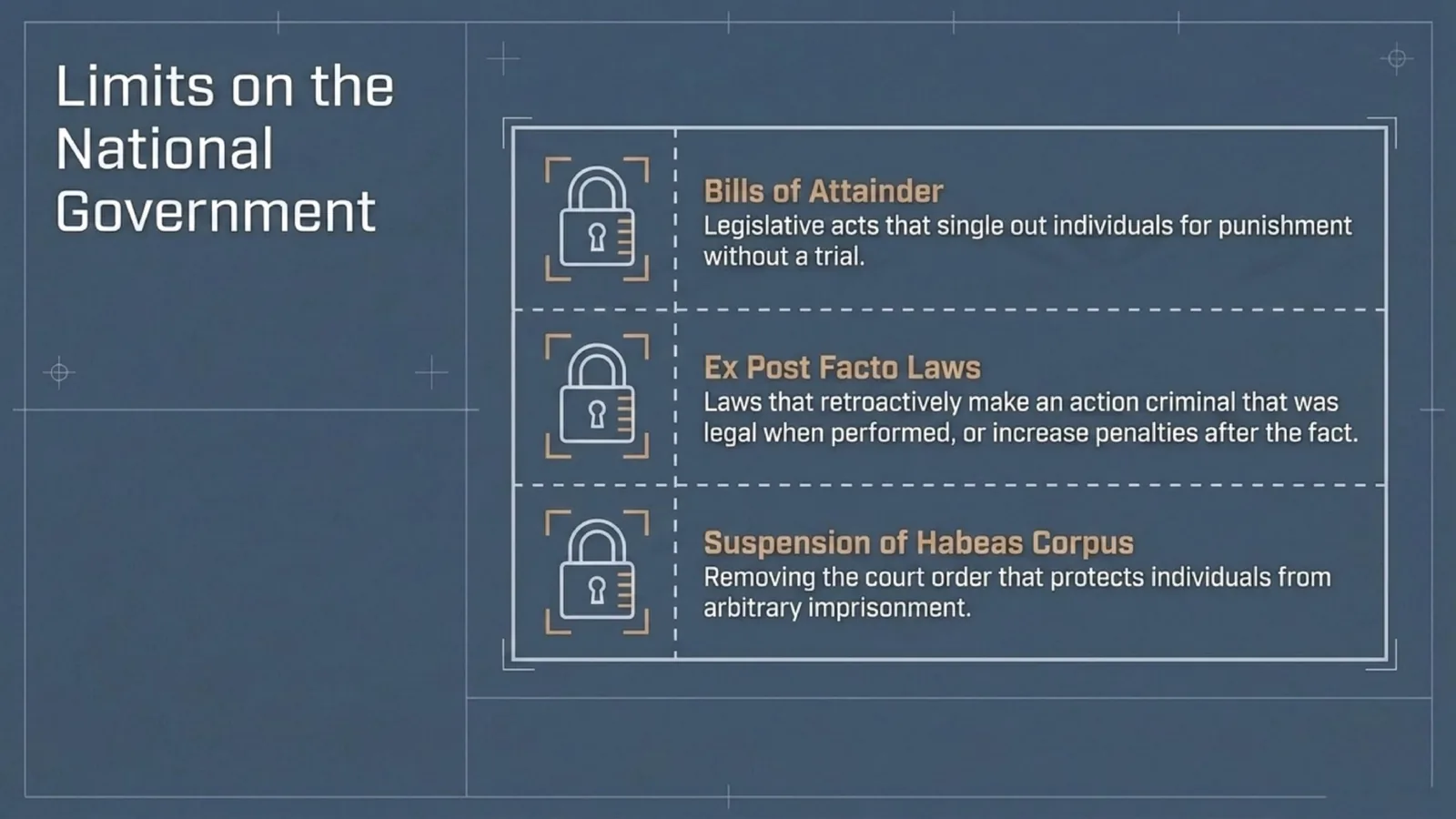 Limits on the National Government

Bills of Attainder
Legislative acts that single out individuals for punishment without a trial.

Ex Post Facto Laws
Laws that retroactively make an action criminal that was legal when performed, or increase penalties after the fact.

Suspension of Habeas Corpus
Removing the court order that protects individuals from arbitrary imprisonment.